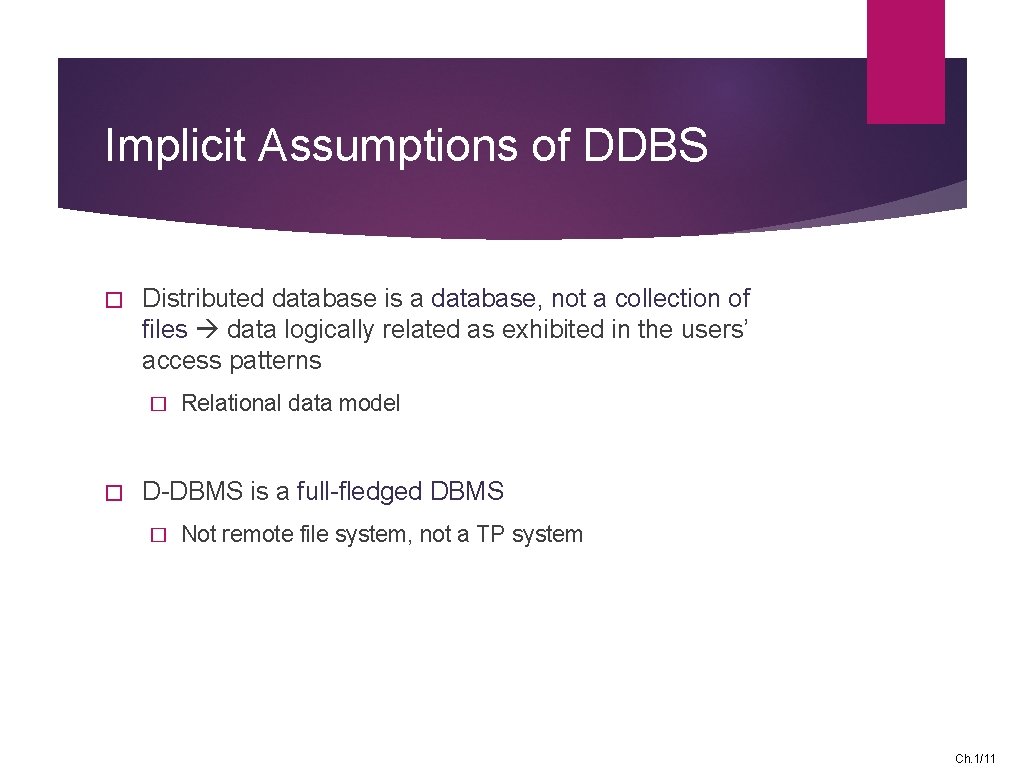 Implicit Assumptions of DDBS

� Distributed database is a database, not a collection of files → data logically related as exhibited in the users' access patterns

� Relational data model

� D-DBMS is a full-fledged DBMS

� Not remote file system, not a TP system

Ch.1/11